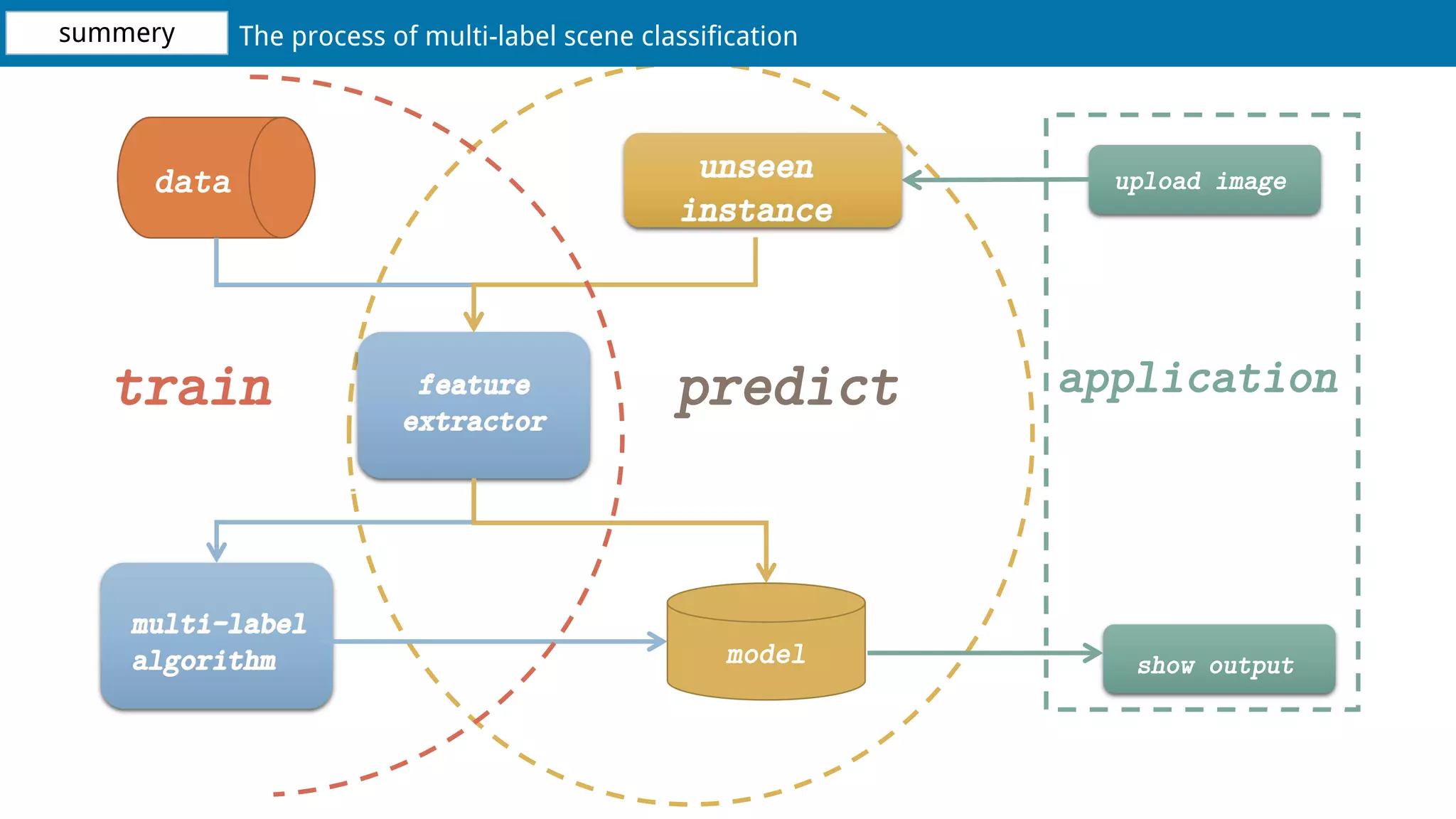 summery The process of multi-label scene classification

data

unseen instance

upload image

train

feature extractor

predict

application

multi-label algorithm

model

show output